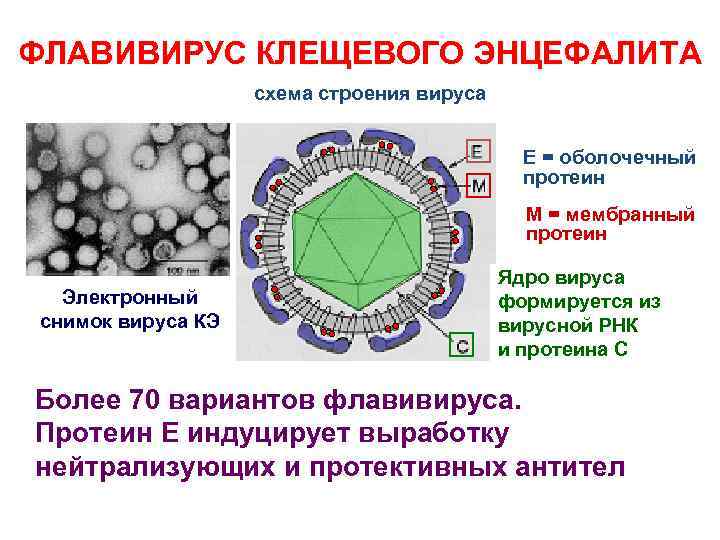 ФЛАВИВИРУС КЛЕЩЕВОГО ЭНЦЕФАЛИТА

схема строения вируса

100 nm

Электронный снимок вируса КЭ

E

M

C

E = оболочечный протеин

M = мембранный протеин

Ядро вируса формируется из вирусной РНК и протеина С

Более 70 вариантов флавивируса.
Протеин Е индуцирует выработку нейтрализующих и протективных антител